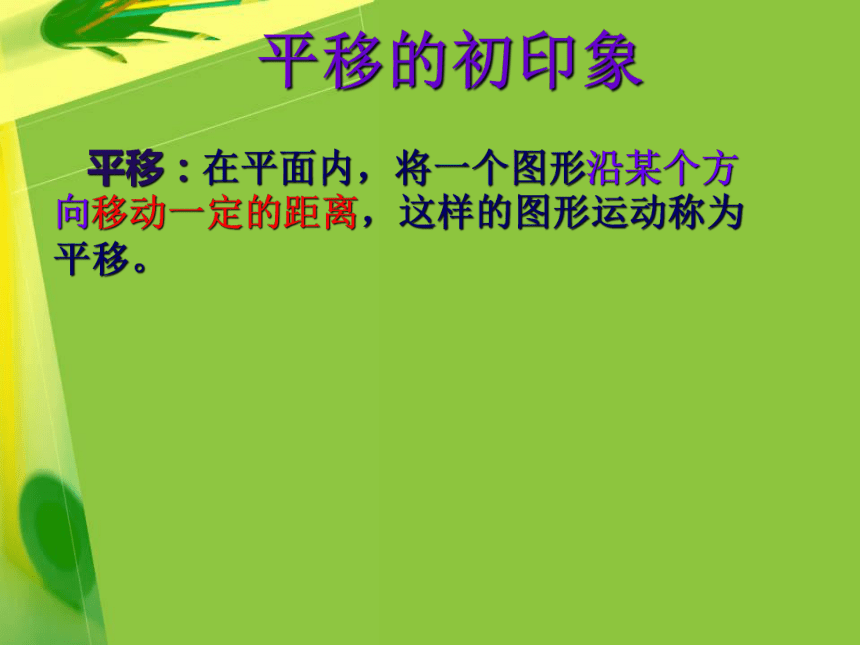 平移的初印象

平移：在平面内，将一个图形沿某个方向移动一定的距离，这样的图形运动称为平移。